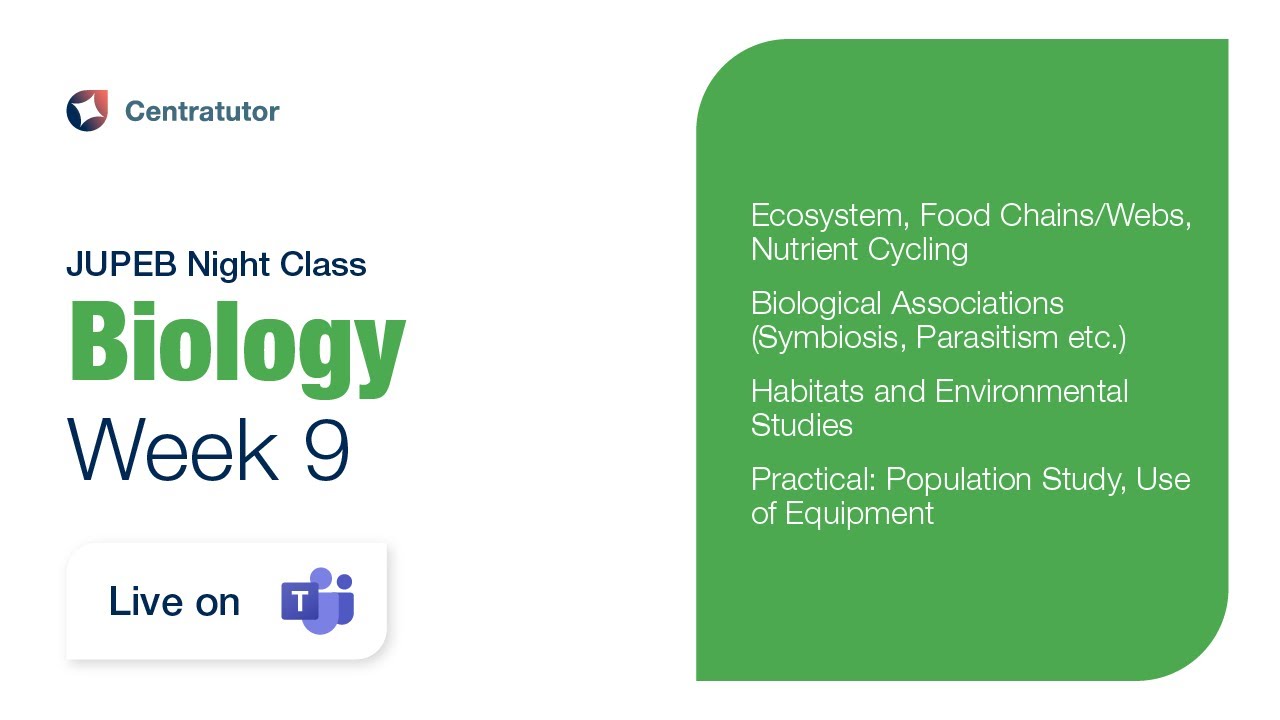 Centratutor

JUPEB Night Class

Biology

Week 9

Live on T

Ecosystem, Food Chains/Webs, Nutrient Cycling

Biological Associations (Symbiosis, Parasitism etc.)

Habitats and Environmental Studies

Practical: Population Study, Use of Equipment